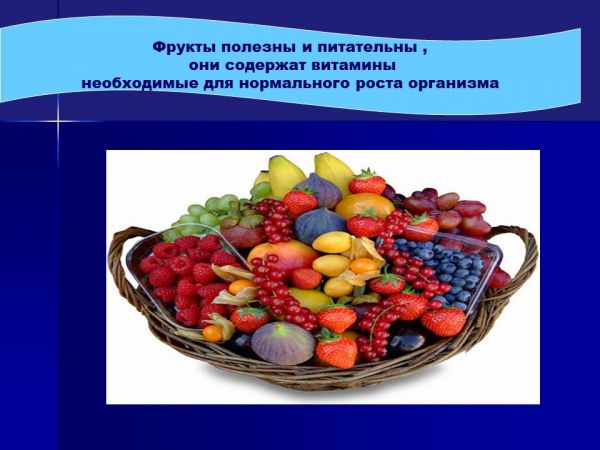 Фрукты полезны и питательны ,
они содержат витамины
необходимые для нормального роста организма